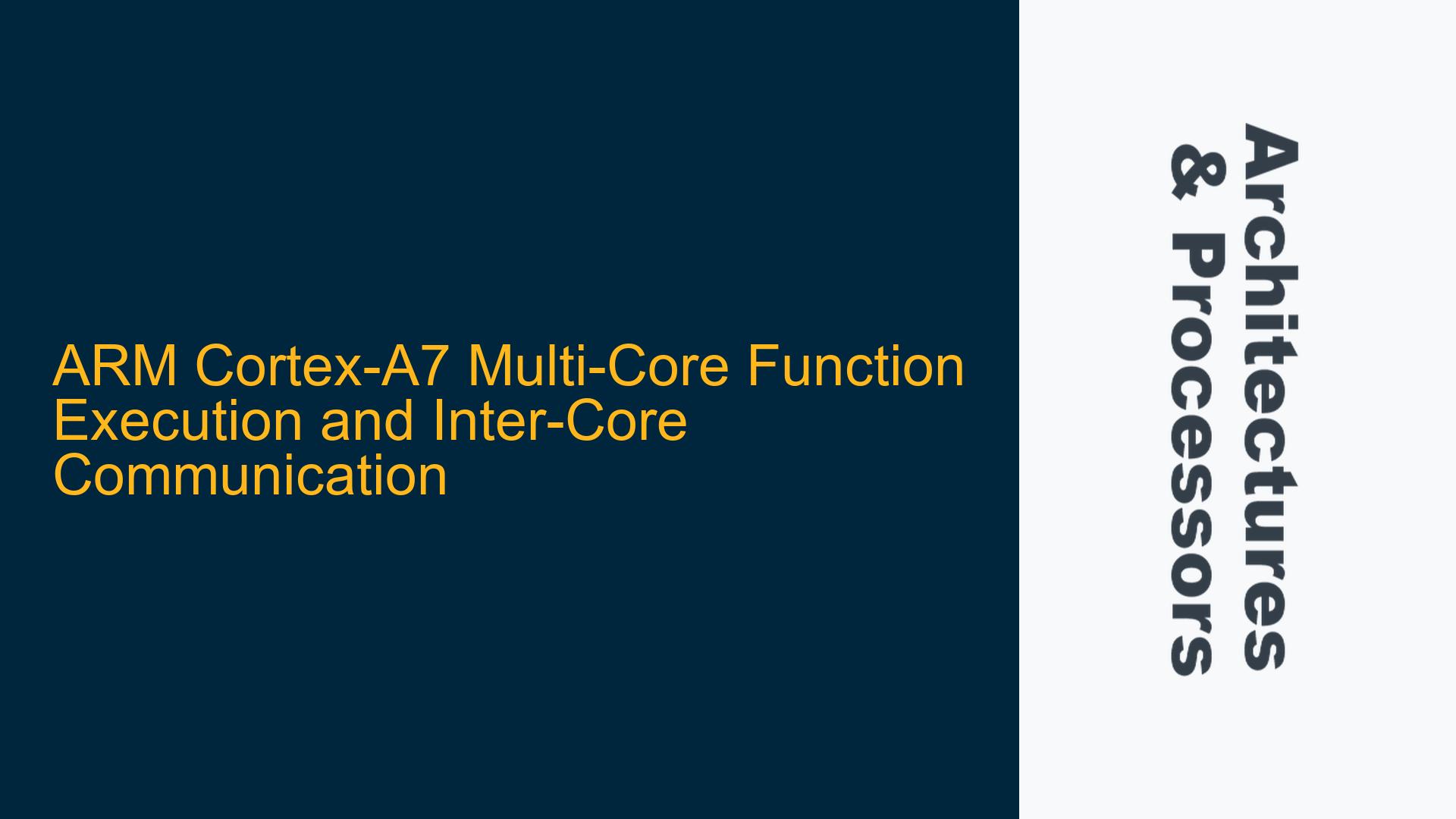 ARM Cortex-A7 Multi-Core Function Execution and Inter-Core Communication

Architectures & Processors